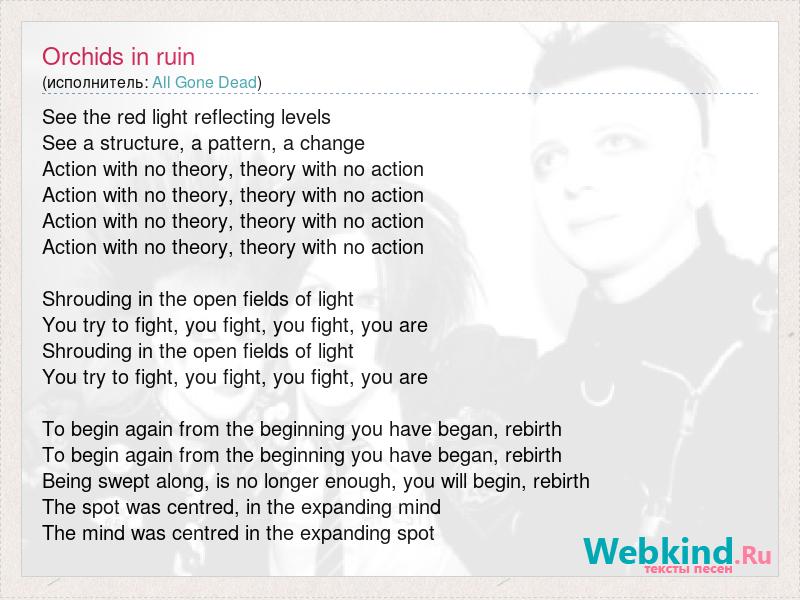 Orchids in ruin
(исполнитель: All Gone Dead)

See the red light reflecting levels
See a structure, a pattern, a change
Action with no theory, theory with no action
Action with no theory, theory with no action
Action with no theory, theory with no action
Action with no theory, theory with no action

Shrouding in the open fields of light
You try to fight, you fight, you fight, you are
Shrouding in the open fields of light
You try to fight, you fight, you fight, you are

To begin again from the beginning you have began, rebirth
To begin again from the beginning you have began, rebirth
Being swept along, is no longer enough, you will begin, rebirth
The spot was centred, in the expanding mind
The mind was centred in the expanding spot

Webkind.Ru
тексты песен